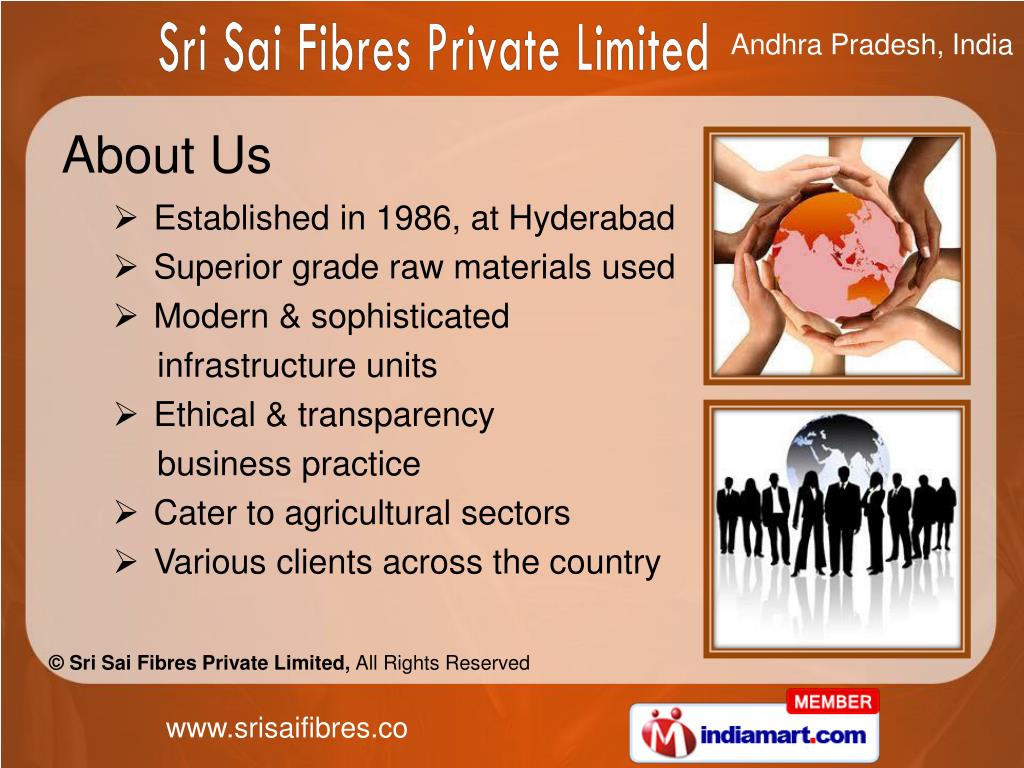 Sri Sai Fibres Private Limited Andhra Pradesh, India

About Us

➢ Established in 1986, at Hyderabad
➢ Superior grade raw materials used
➢ Modern & sophisticated infrastructure units
➢ Ethical & transparency business practice
➢ Cater to agricultural sectors
➢ Various clients across the country

© Sri Sai Fibres Private Limited, All Rights Reserved

www.srisaifibres.co

MEMBER
indiamart.com